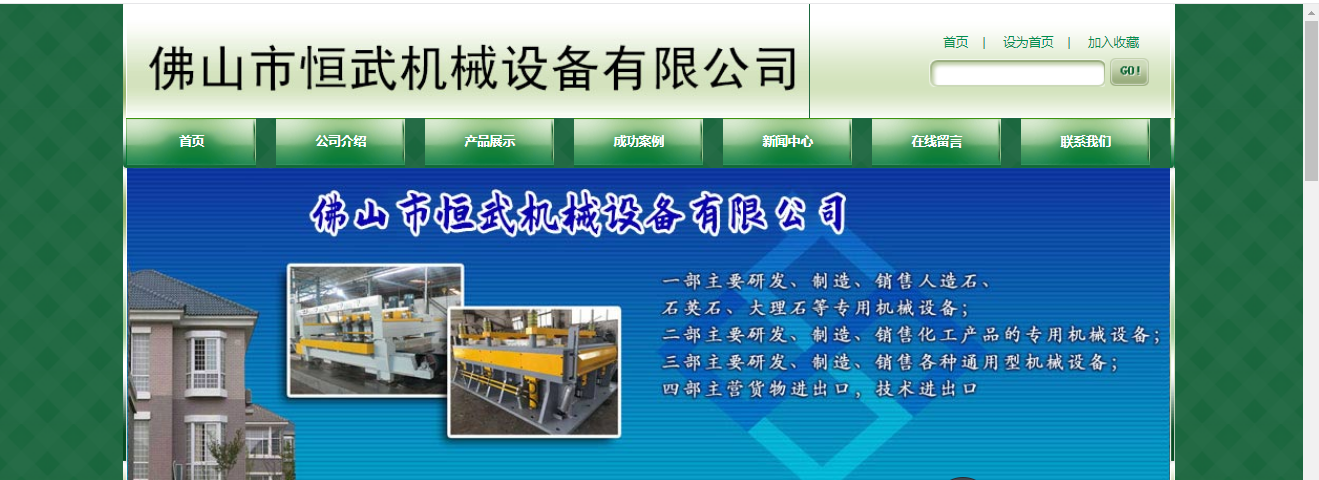 佛山市恒武机械设备有限公司

首页 | 设为首页 | 加入收藏

GO!

首页 公司介绍 产品展示 成功案例 新闻中心 在线留言 联系我们

佛山市恒武机械设备有限公司

一部主要研发、制造、销售人造石、石英石、大理石等专用机械设备;
二部主要研发、制造、销售化工产品的专用机械设备;
三部主要研发、制造、销售各种通用型机械设备;
四部主营货物进出口,技术进出口